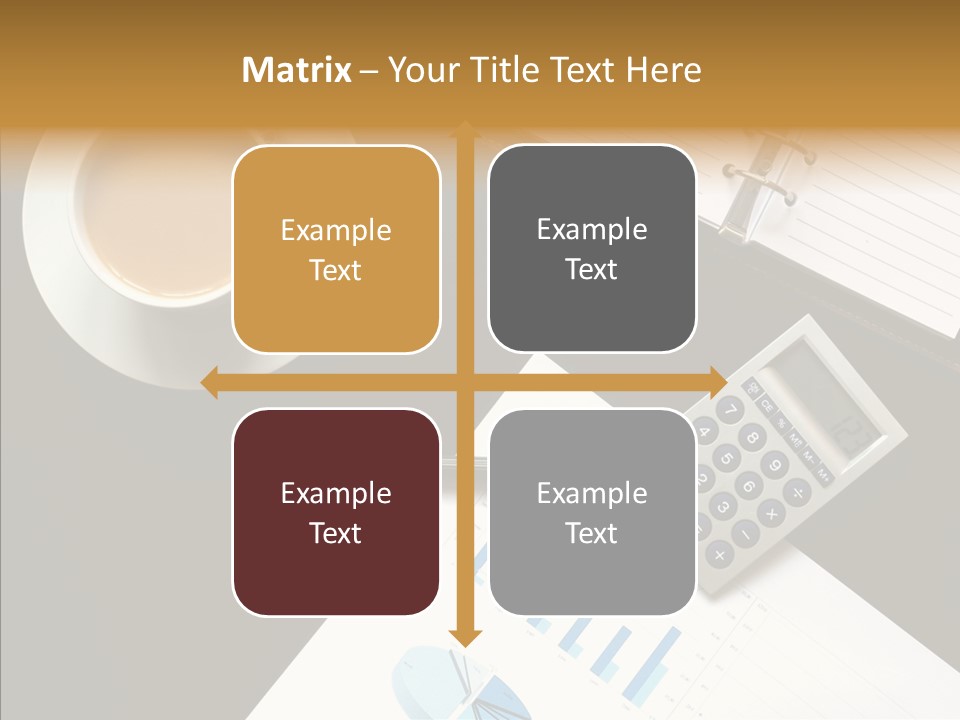 **Matrix** – Your Title Text Here

Example Text

Example Text

Example Text

Example Text